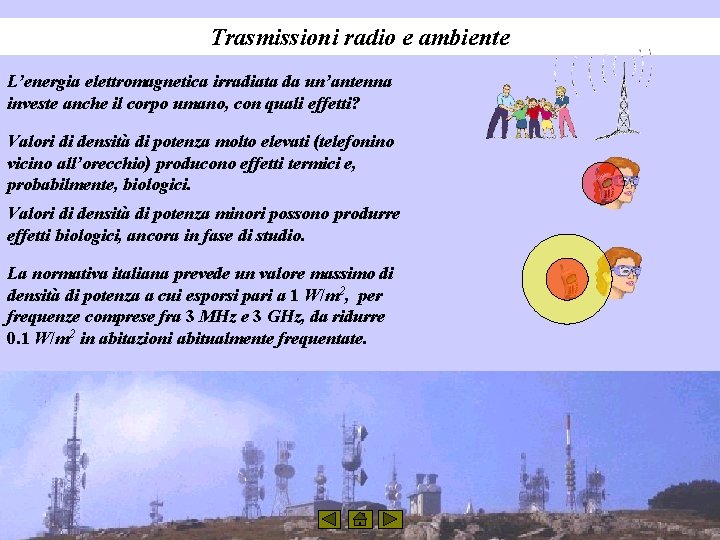 Trasmissioni radio e ambiente

L'energia elettromagnetica irradiata da un'antenna investe anche il corpo umano, con quali effetti?

Valori di densità di potenza molto elevati (telefonino vicino all'orecchio) producono effetti termici e, probabilmente, biologici.

Valori di densità di potenza minori possono produrre effetti biologici, ancora in fase di studio.

La normativa italiana prevede un valore massimo di densità di potenza a cui esporsi pari a 1 $W/m^2$, per frequenze comprese fra 3 MHz e 3 GHz, da ridurre 0.1 $W/m^2$ in abitazioni abitualmente frequentate.